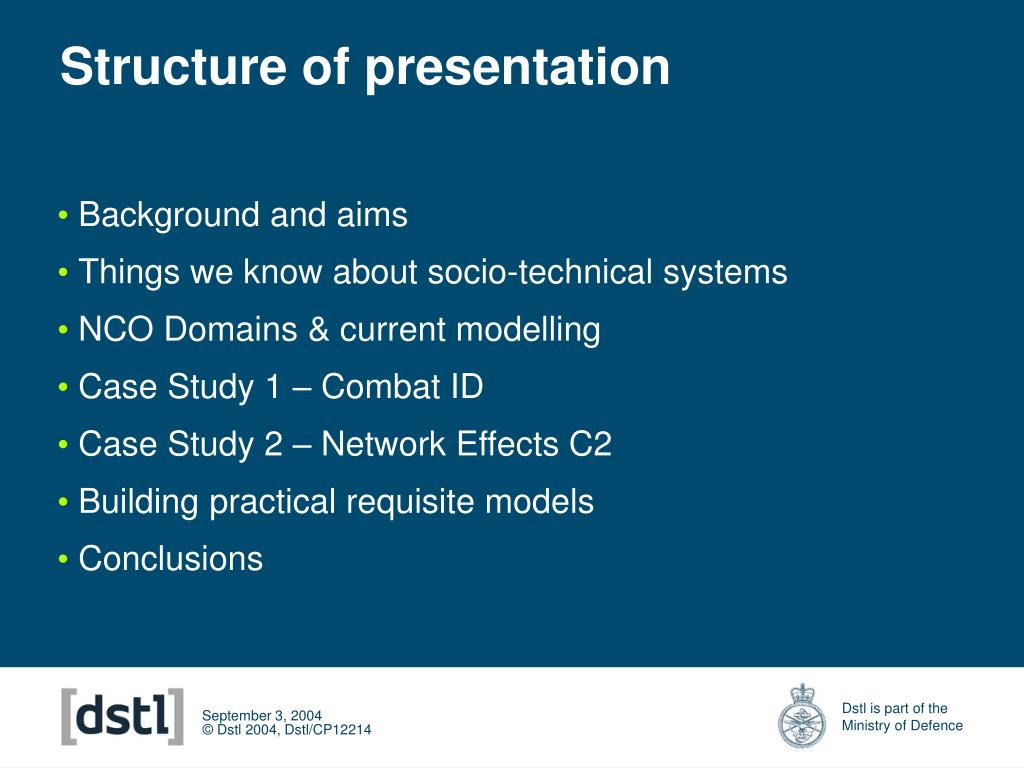 Structure of presentation

• Background and aims
• Things we know about socio-technical systems
• NCO Domains & current modelling
• Case Study 1 – Combat ID
• Case Study 2 – Network Effects C2
• Building practical requisite models
• Conclusions

[dstl]

September 3, 2004
© Dstl 2004, Dstl/CP12214

Dstl is part of the Ministry of Defence